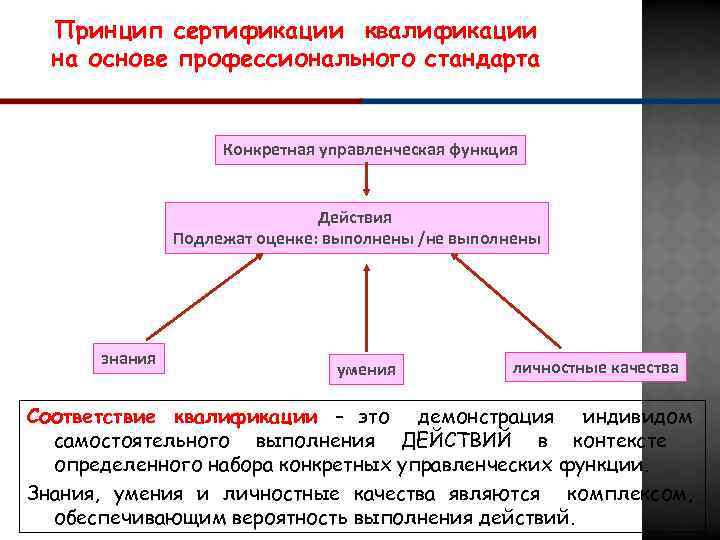 Принцип сертификации квалификации на основе профессионального стандарта

Конкретная управленческая функция

Действия
Подлежат оценке: выполнены /не выполнены

знания

умения

личностные качества

Соответствие квалификации – это демонстрация индивидом самостоятельного выполнения ДЕЙСТВИЙ в контексте определенного набора конкретных управленческих функции.

Знания, умения и личностные качества являются комплексом, обеспечивающим вероятность выполнения действий.